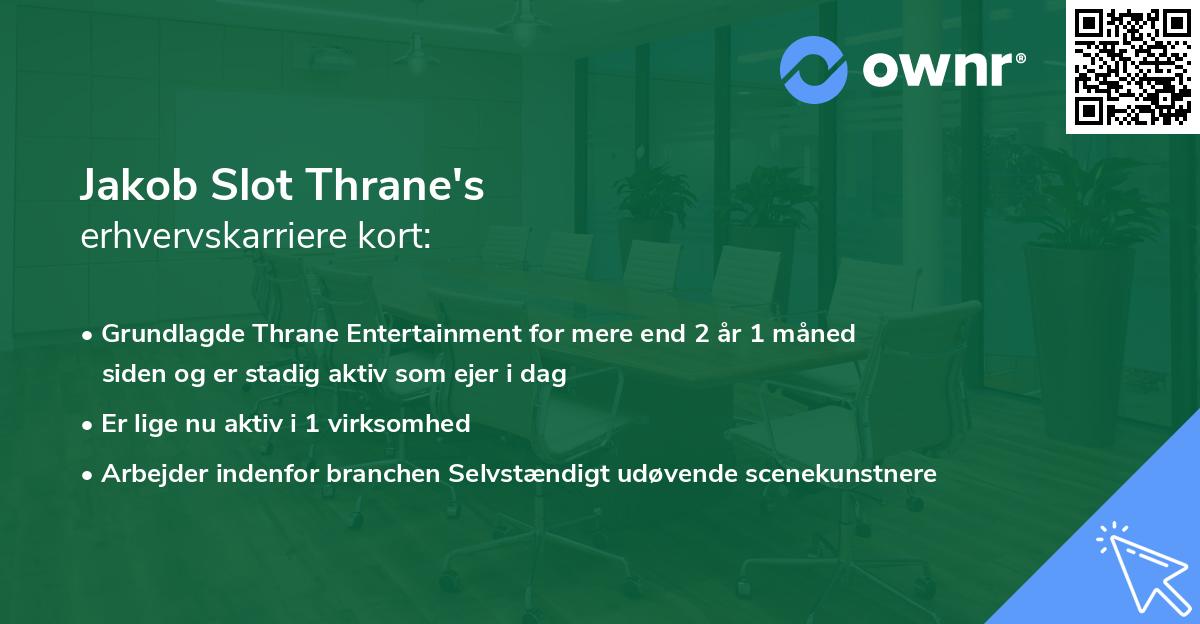 ownr®

Jakob Slot Thrane's
erhvervskarriere kort:

• Grundlagde Thrane Entertainment for mere end 2 år 1 måned siden og er stadig aktiv som ejer i dag
• Er lige nu aktiv i 1 virksomhed
• Arbejder indenfor branchen Selvstændigt udøvende scenekunstnere